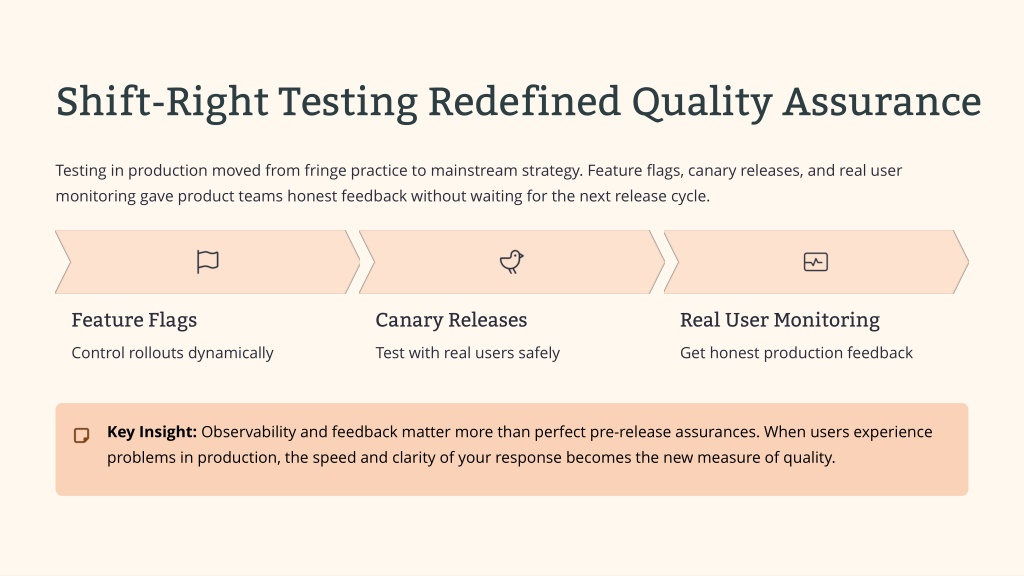 Shift-Right Testing Redefined Quality Assurance

Testing in production moved from fringe practice to mainstream strategy. Feature flags, canary releases, and real user monitoring gave product teams honest feedback without waiting for the next release cycle.

Feature Flags

Control rollouts dynamically

Canary Releases

Test with real users safely

Real User Monitoring

Get honest production feedback

Key Insight: Observability and feedback matter more than perfect pre-release assurances. When users experience problems in production, the speed and clarity of your response becomes the new measure of quality.